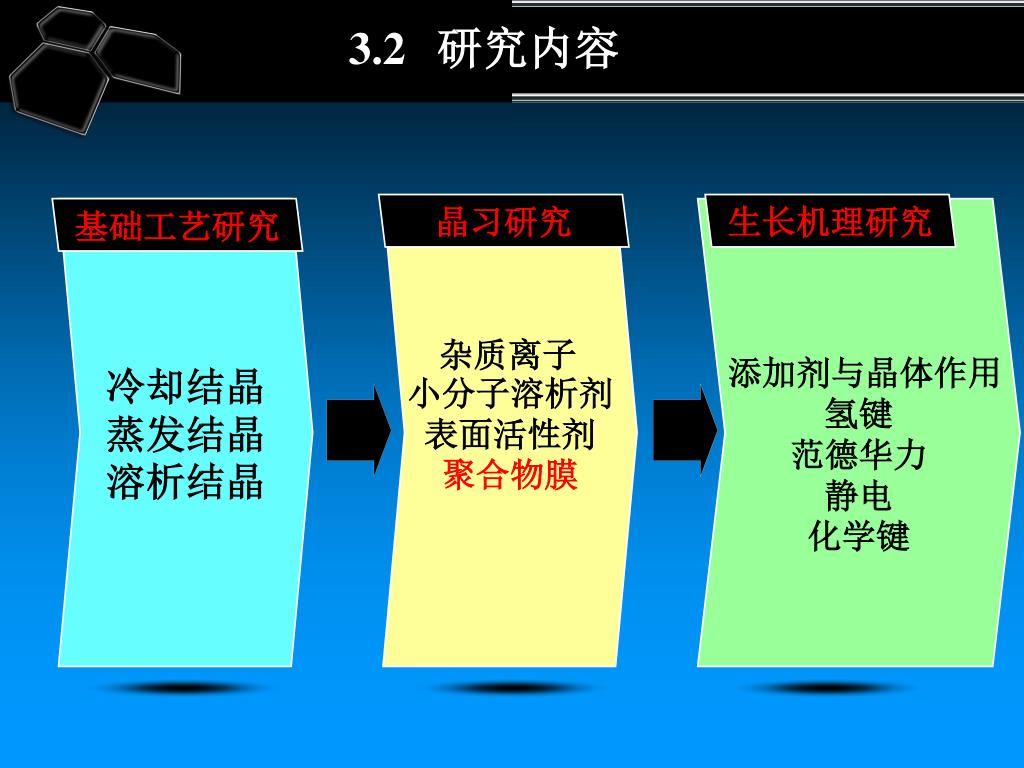 3.2 研究内容

基础工艺研究

冷却结晶
蒸发结晶
溶析结晶

晶习研究

杂质离子
小分子溶析剂
表面活性剂
聚合物膜

生长机理研究

添加剂与晶体作用
氢键
范德华力
静电
化学键